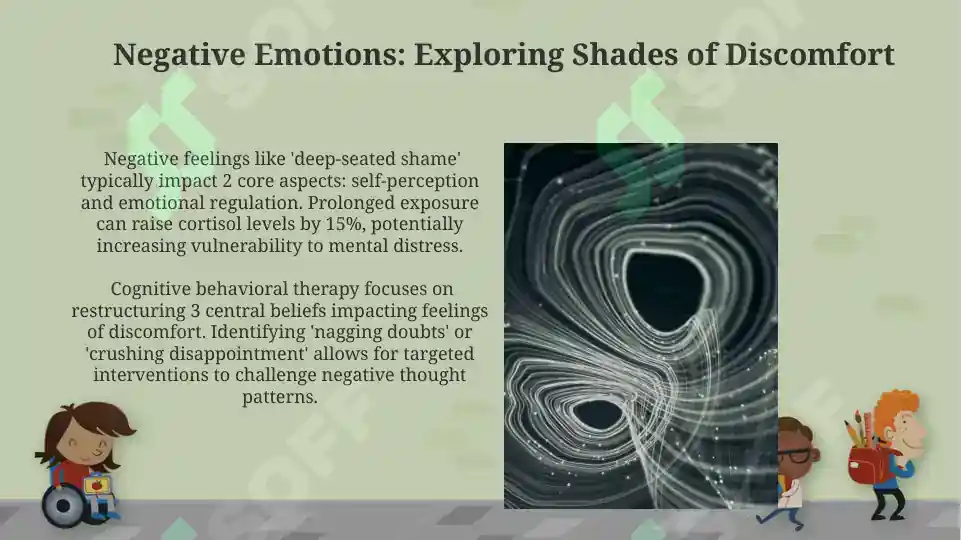 Negative Emotions: Exploring Shades of Discomfort

Negative feelings like 'deep-seated shame' typically impact 2 core aspects: self-perception and emotional regulation. Prolonged exposure can raise cortisol levels by 15%, potentially increasing vulnerability to mental distress.

Cognitive behavioral therapy focuses on restructuring 3 central beliefs impacting feelings of discomfort. Identifying 'nagging doubts' or 'crushing disappointment' allows for targeted interventions to challenge negative thought patterns.